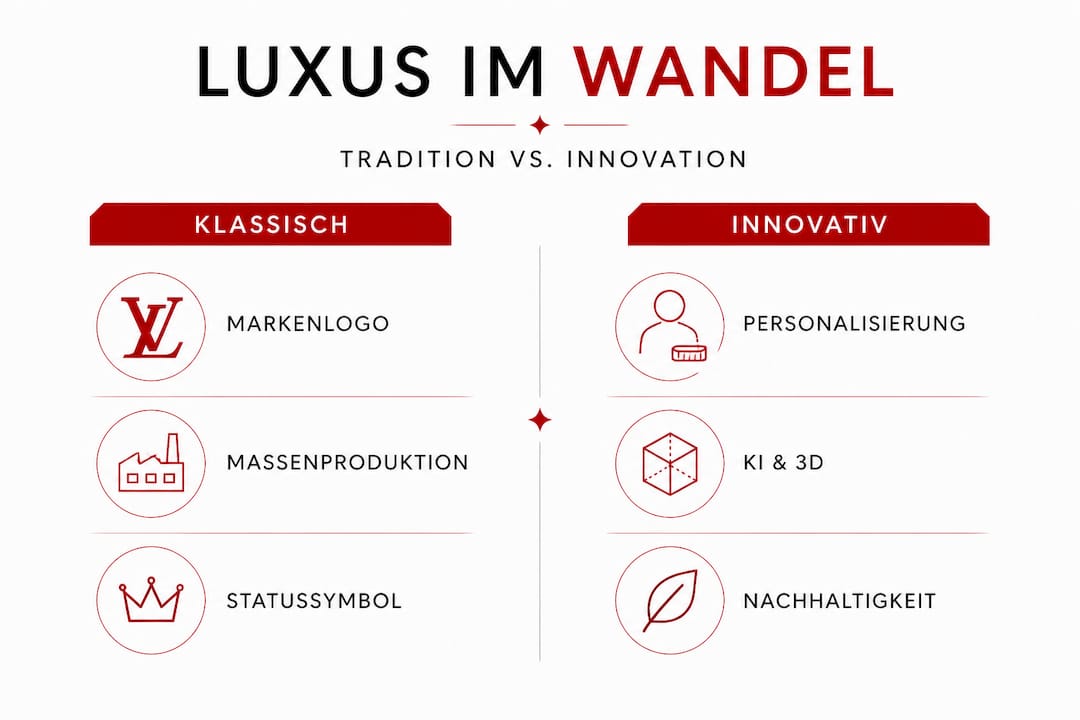 LUXUS IM WANDEL

TRADITION VS. INNOVATION

KLASSISCH

LV

MARKENLOGO

MASSENPRODUKTION

STATUSSYMBOL

INNOVATIV

PERSONALISIERUNG

KI & 3D

NACHHALTIGKEIT